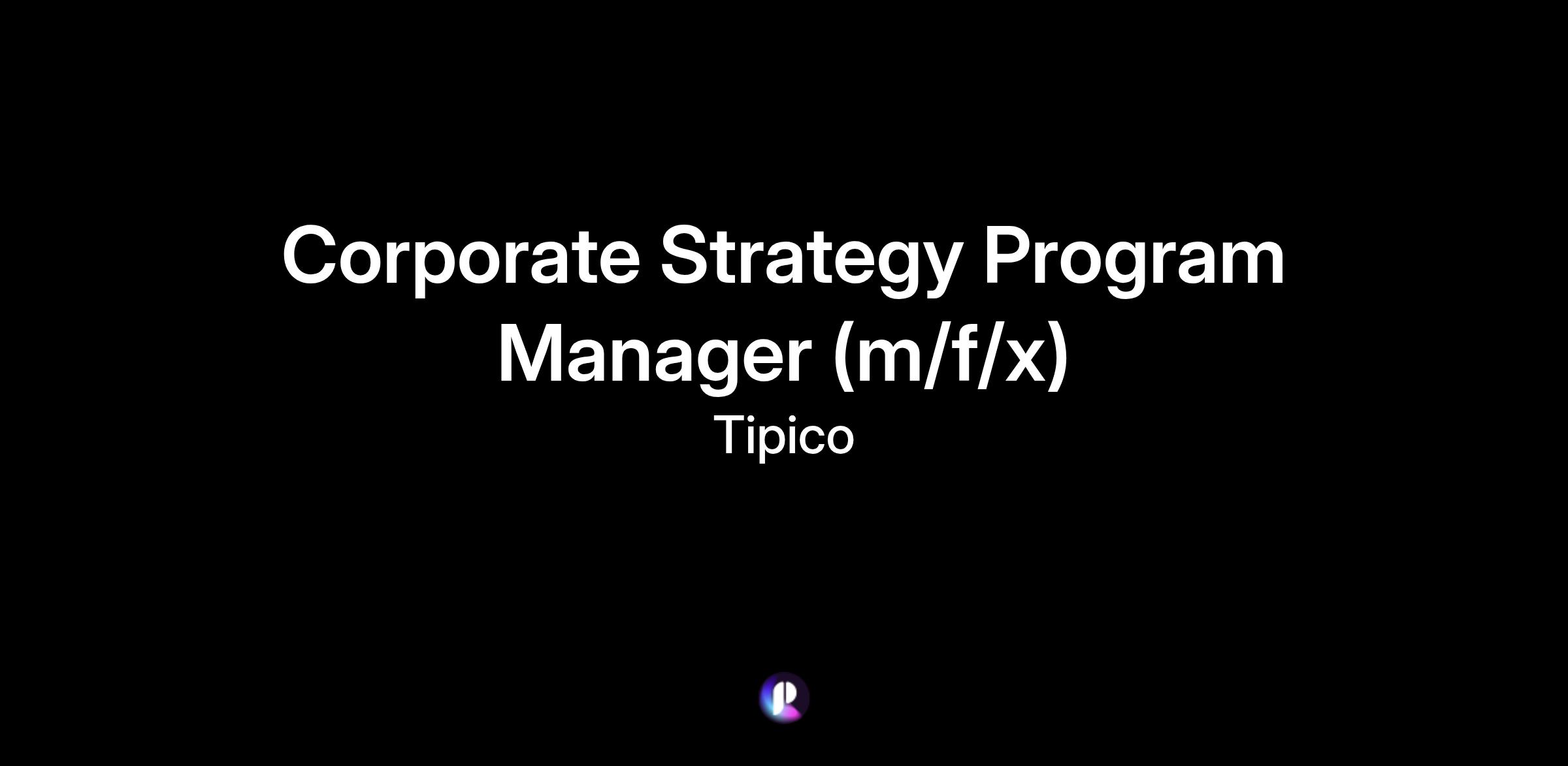 Corporate Strategy Program Manager (m/f/x)
Tipico